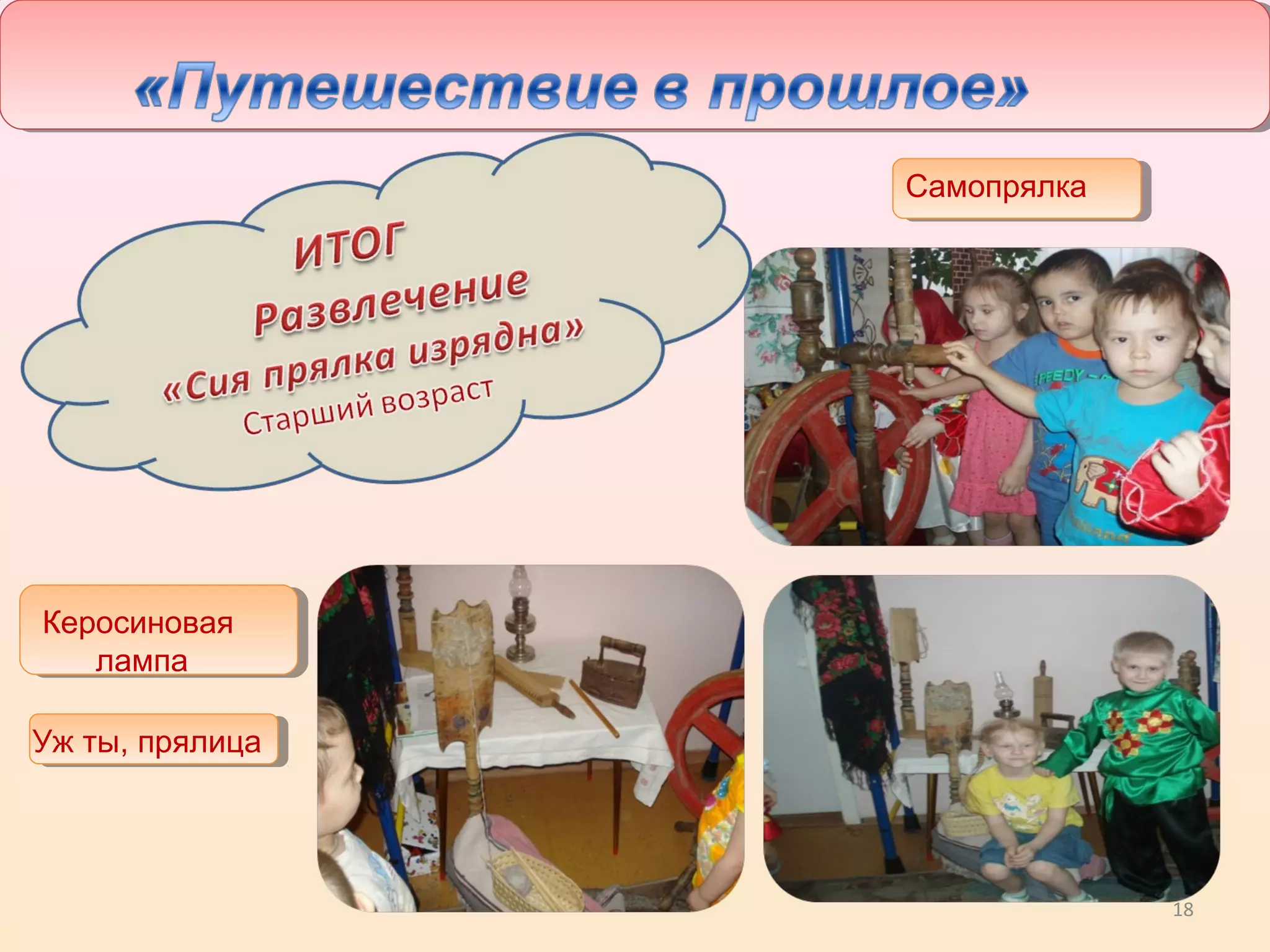 «Путешествие в прошлое»

ИТОГ
Развлечение
«Сия прялка изрядна»
Старший возраст

Самопрялка

Керосиновая лампа

Уж ты, прялица

18